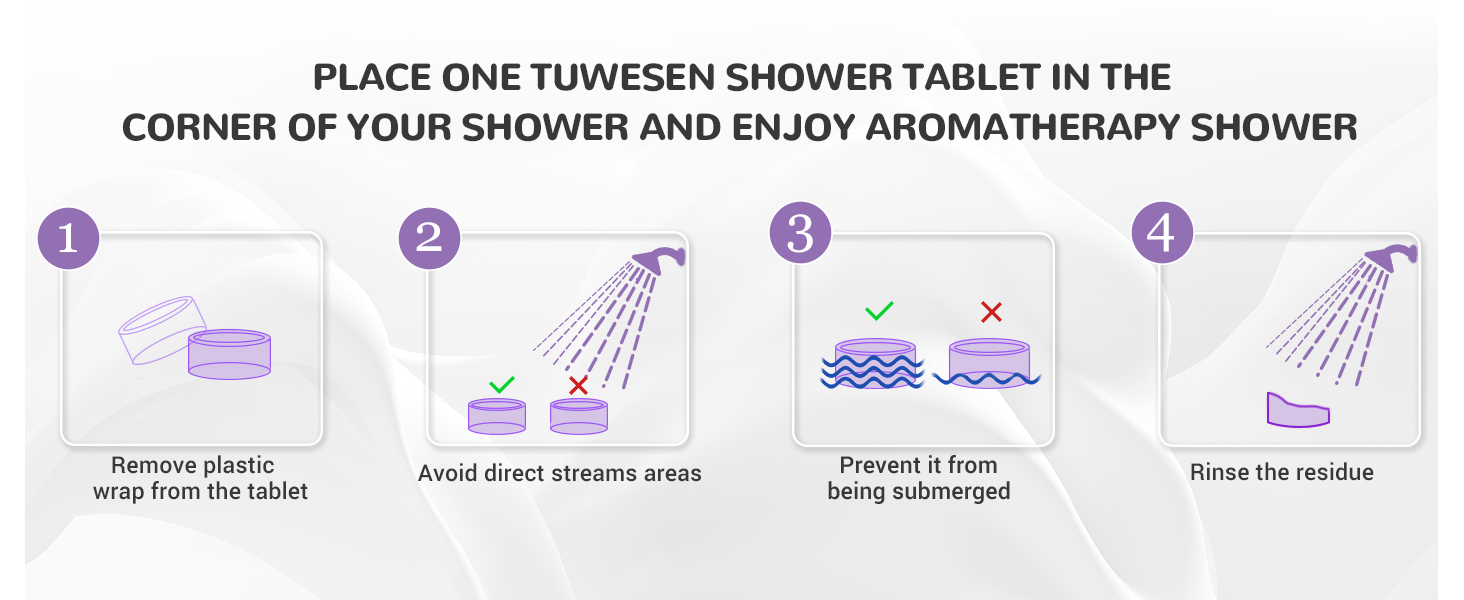 PLACE ONE TUWESEN SHOWER TABLET IN THE CORNER OF YOUR SHOWER AND ENJOY AROMATHERAPY SHOWER

1
Remove plastic wrap from the tablet

2
Avoid direct streams areas

3
Prevent it from being submerged

4
Rinse the residue